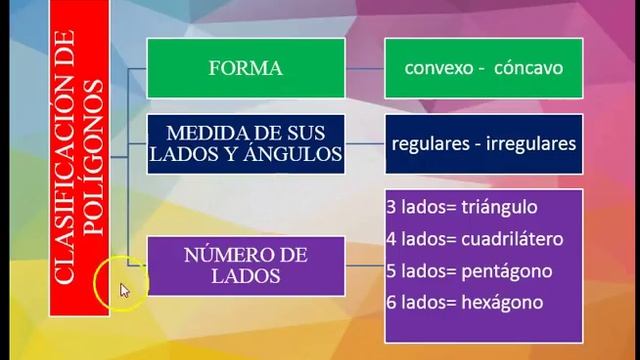 CLASIFICACIÓN DE POLÍGONOS

FORMA

convexo - cóncavo

MEDIDA DE SUS LADOS Y ÁNGULOS

regulares - irregulares

NÚMERO DE LADOS

3 lados= triángulo
4 lados= cuadrilátero
5 lados= pentágono
6 lados= hexágono